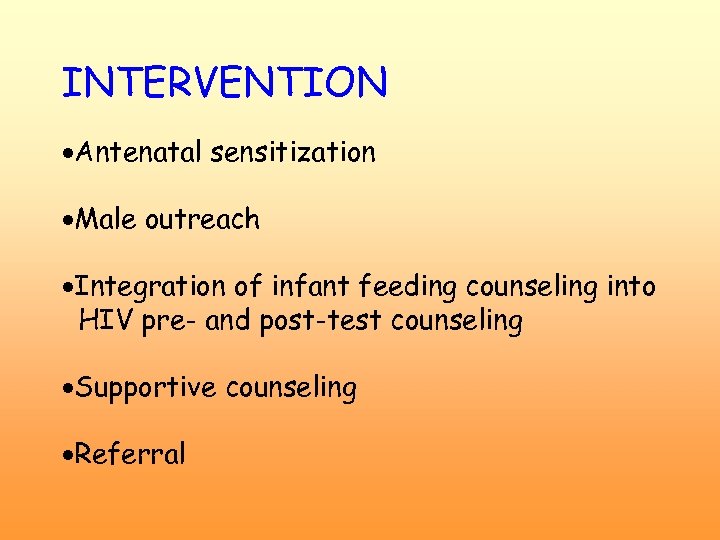 INTERVENTION

•Antenatal sensitization

•Male outreach

•Integration of infant feeding counseling into HIV pre- and post-test counseling

•Supportive counseling

•Referral